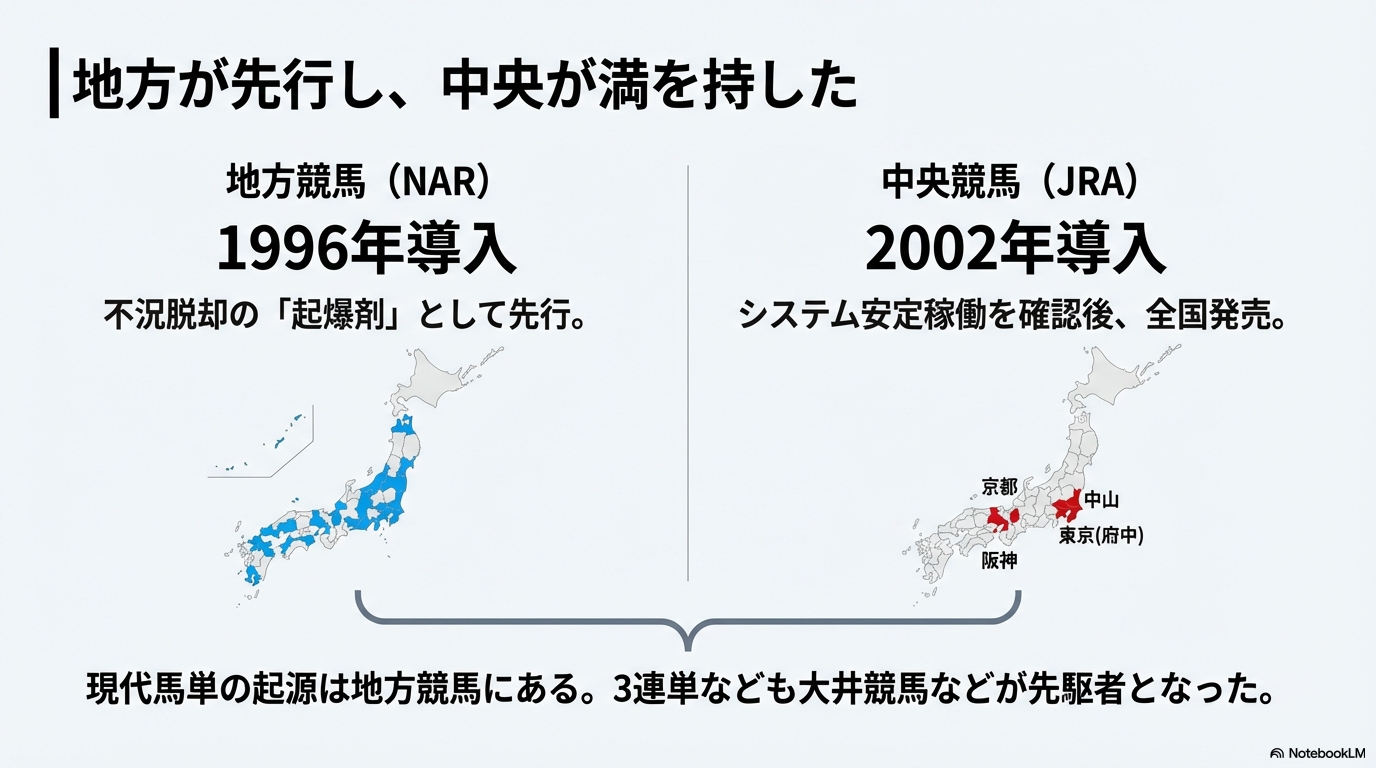 地方が先行し、中央が満を持した

地方競馬（NAR）
1996年導入
不況脱却の「起爆剤」として先行。

中央競馬（JRA）
2002年導入
システム安定稼働を確認後、全国発売。

京都
中山
東京(府中)
阪神

現代馬単の起源は地方競馬にある。3連単なども大井競馬などが先駆者となった。

NotebookLM